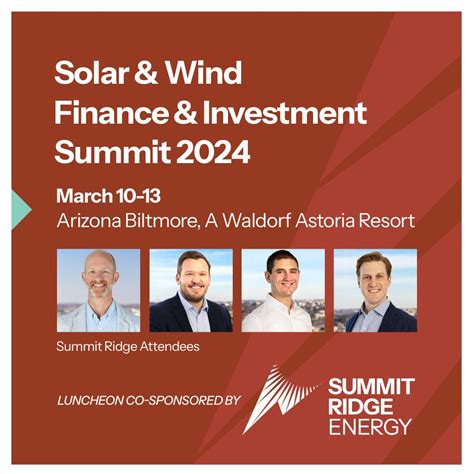 Solar & Wind Finance & Investment Summit 2024

March 10-13
Arizona Biltmore, A Waldorf Astoria Resort

Summit Ridge Attendees

LUNCHEON CO-SPONSORED BY

SUMMIT RIDGE ENERGY